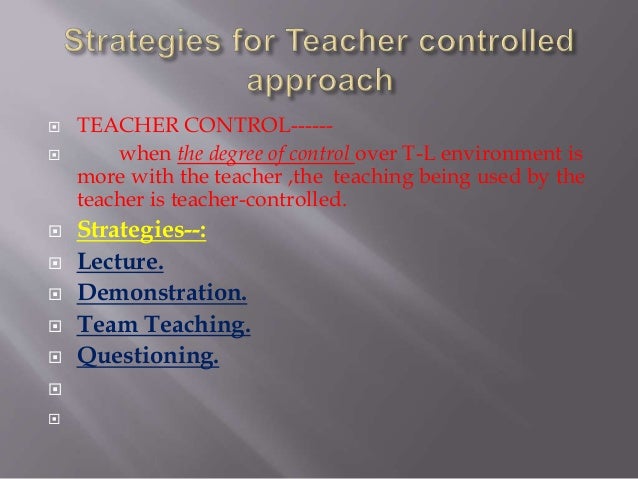 Strategies for Teacher controlled approach

TEACHER CONTROL------

when the degree of control over T-L environment is more with the teacher ,the teaching being used by the teacher is teacher-controlled.

Strategies--:

Lecture.

Demonstration.

Team Teaching.

Questioning.